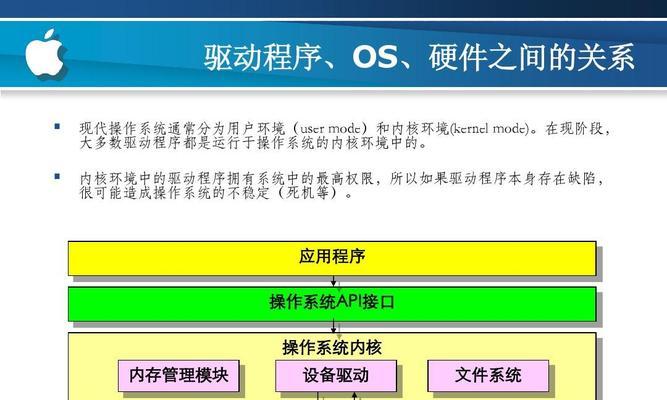 驱动程序、OS、硬件之间的关系

▪ 现代操作系统通常分为用户环境（user mode）和内核环境(kernel mode)。在现阶段，大多数驱动程序都是运行于操作系统的内核环境中的。

▪ 内核环境中的驱动程序拥有系统中的最高权限，所以如果驱动程序本身存在缺陷，很可能造成操作系统的不稳定（死机等）。

应用程序

操作系统API接口

操作系统内核

内存管理模块

设备驱动

文件系统